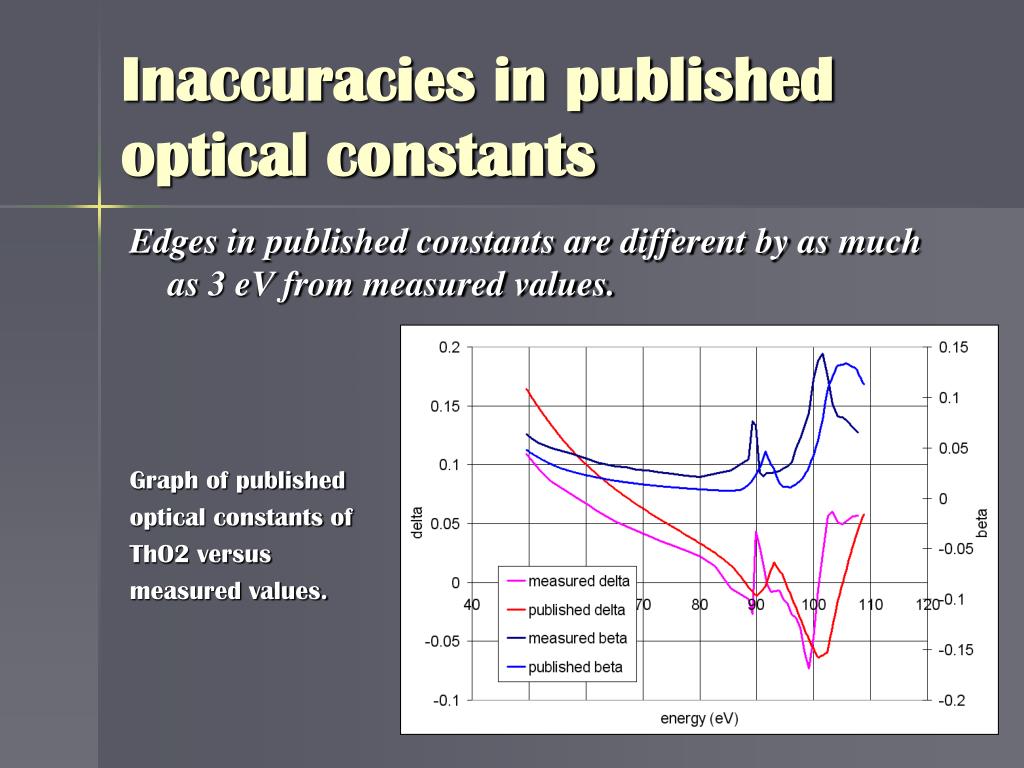 Inaccuracies in published optical constants

Edges in published constants are different by as much as 3 eV from measured values.

Graph of published optical constants of ThO2 versus measured values.

0.2
0.15
0.1
0.05
0
-0.05
-0.1
delta
40
70
80
90
100
110
120
energy (eV)
0.15
0.1
0.05
0
-0.05
-0.1
-0.15
-0.2
beta
measured delta
published delta
measured beta
published beta